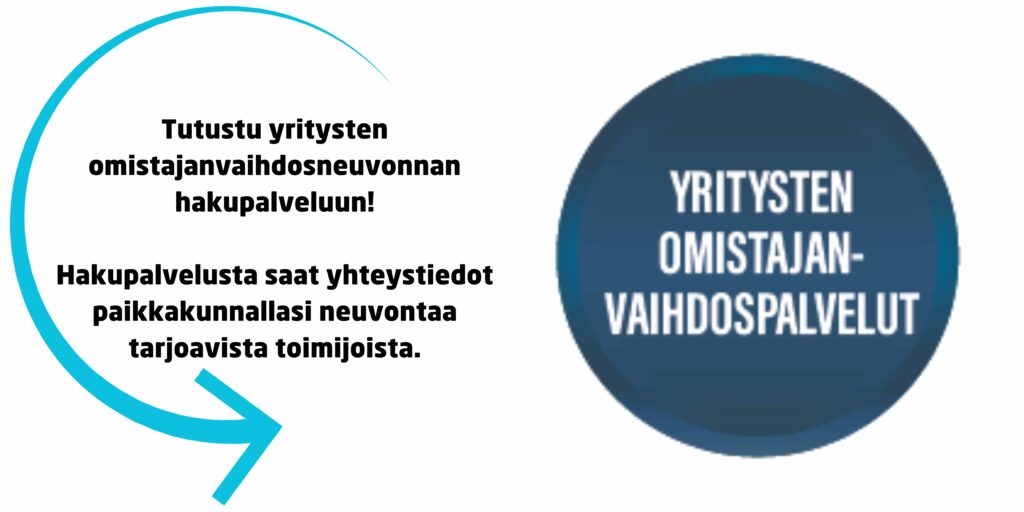 Tutustu yritysten omistajanvaihdosneuvonnan hakupalveluun!

Hakupalvelusta saat yhteystiedot paikkakunnallasi neuvontaa tarjoavista toimijoista.

YRITYSTEN OMISTAJAN-VAIHDOSPALVELUT